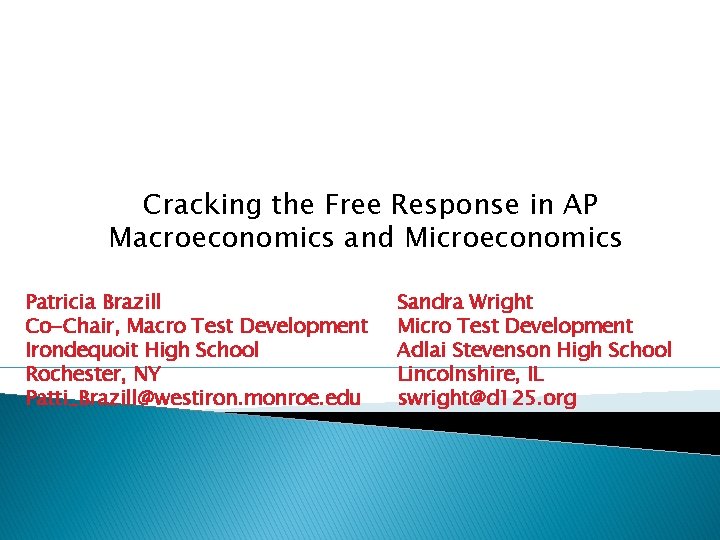 Cracking the Free Response in AP Macroeconomics and Microeconomics

Patricia Brazill
Co-Chair, Macro Test Development
Irondequoit High School
Rochester, NY
Patti_Brazill@westiron.monroe.edu

Sandra Wright
Micro Test Development
Adlai Stevenson High School
Lincolnshire, IL
swright@d125.org